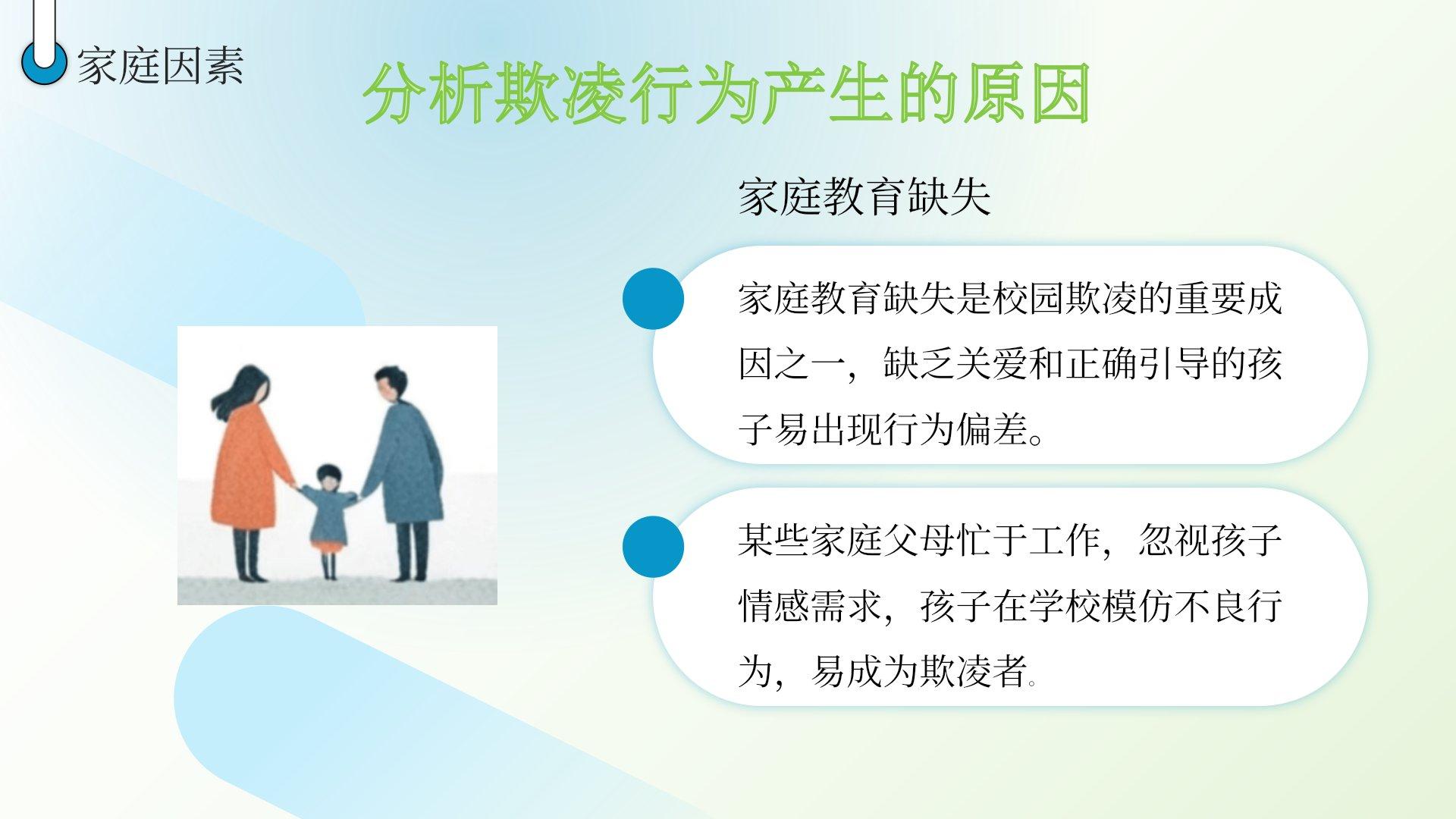 家庭因素

分析欺凌行为产生的原因

家庭教育缺失

家庭教育缺失是校园欺凌的重要成因之一，缺乏关爱和正确引导的孩子易出现行为偏差。

某些家庭父母忙于工作，忽视孩子情感需求，孩子在学校模仿不良行为，易成为欺凌者。